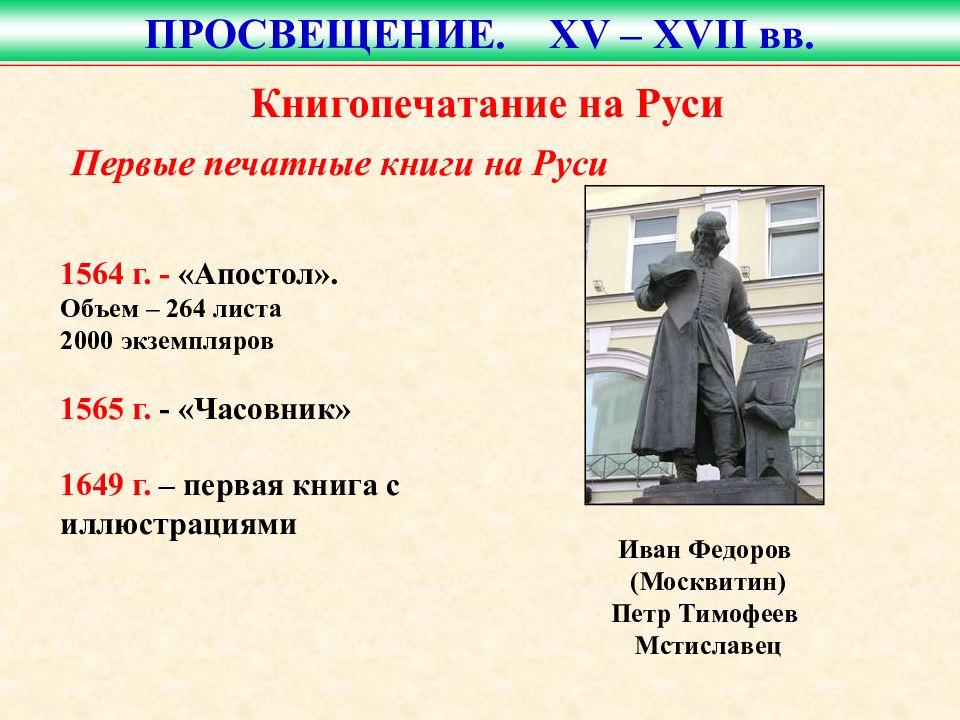 ПРОСВЕЩЕНИЕ. XV – XVII вв.

Книгопечатание на Руси

Первые печатные книги на Руси

1564 г. - «Апостол».
Объем – 264 листа
2000 экземпляров

1565 г. - «Часовник»

1649 г. – первая книга с иллюстрациями

Иван Федоров
(Москвитин)
Петр Тимофеев
Мстиславец